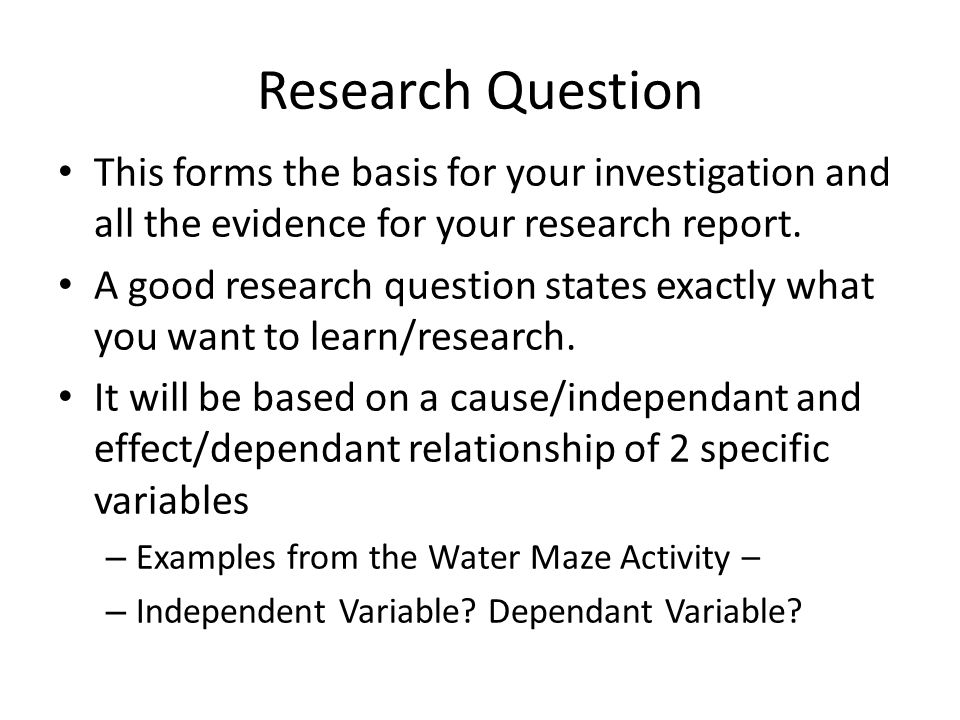 Research Question

• This forms the basis for your investigation and all the evidence for your research report.

• A good research question states exactly what you want to learn/research.

• It will be based on a cause/independant and effect/dependant relationship of 2 specific variables

– Examples from the Water Maze Activity –

– Independent Variable? Dependant Variable?